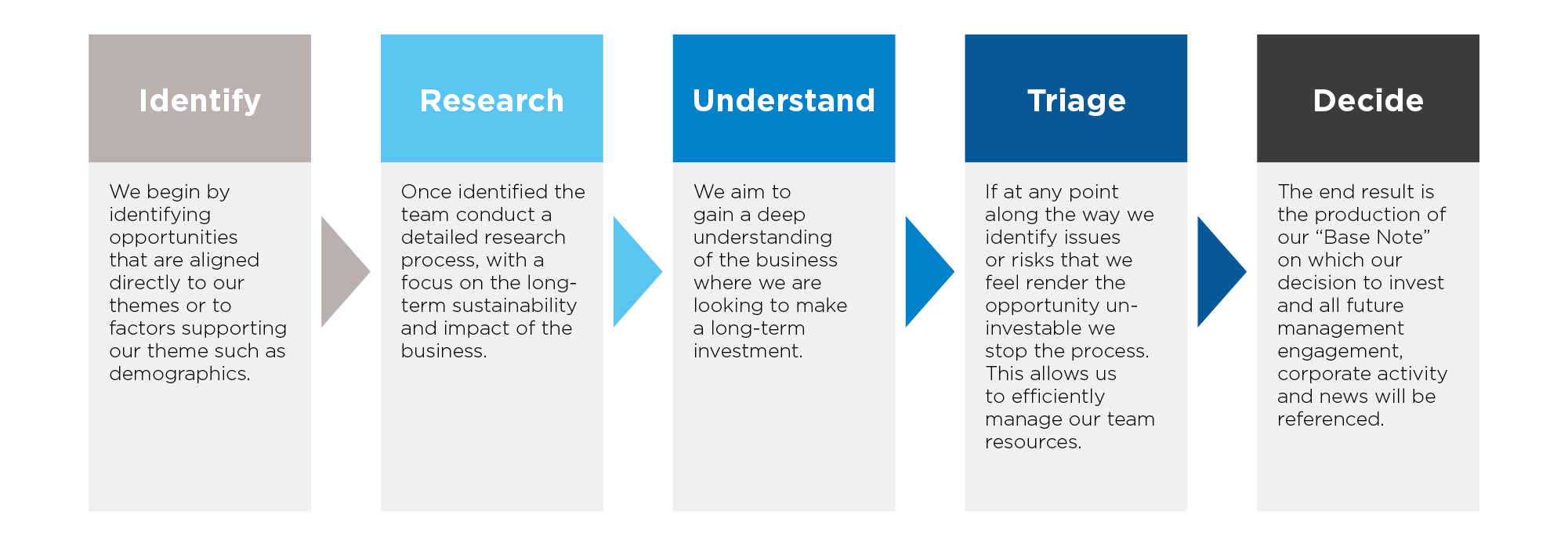 Identify

We begin by identifying opportunities that are aligned directly to our themes or to factors supporting our theme such as demographics.

Research

Once identified the team conduct a detailed research process, with a focus on the long-term sustainability and impact of the business.

Understand

We aim to gain a deep understanding of the business where we are looking to make a long-term investment.

Triage

If at any point along the way we identify issues or risks that we feel render the opportunity un-investable we stop the process. This allows us to efficiently manage our team resources.

Decide

The end result is the production of our “Base Note” on which our decision to invest and all future management engagement, corporate activity and news will be referenced.